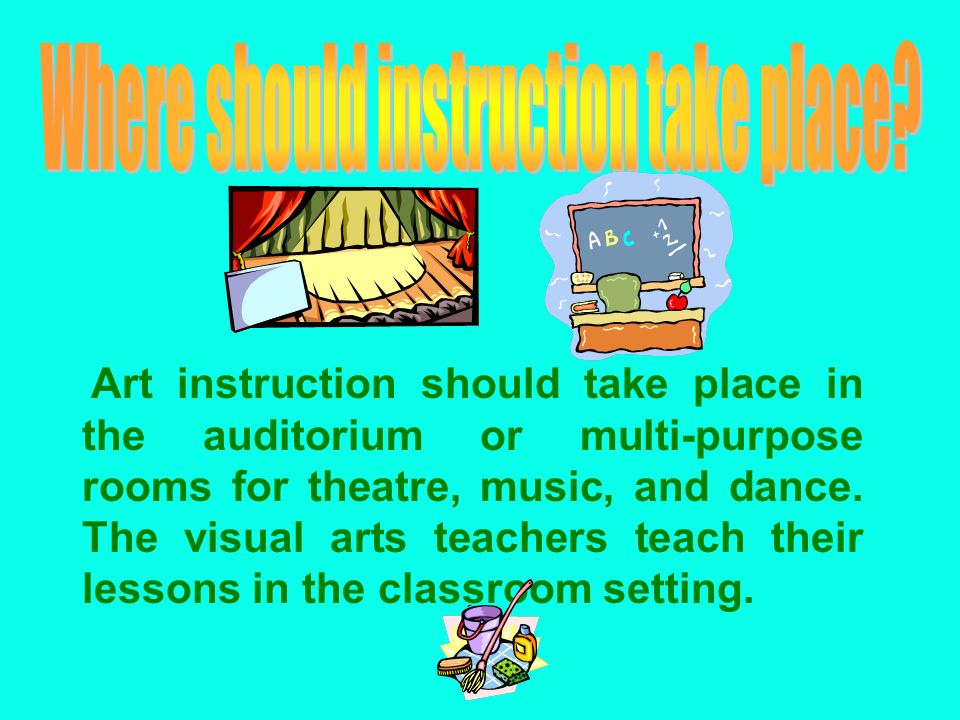 Where should instruction take place?

ABC

Art instruction should take place in the auditorium or multi-purpose rooms for theatre, music, and dance. The visual arts teachers teach their lessons in the classroom setting.